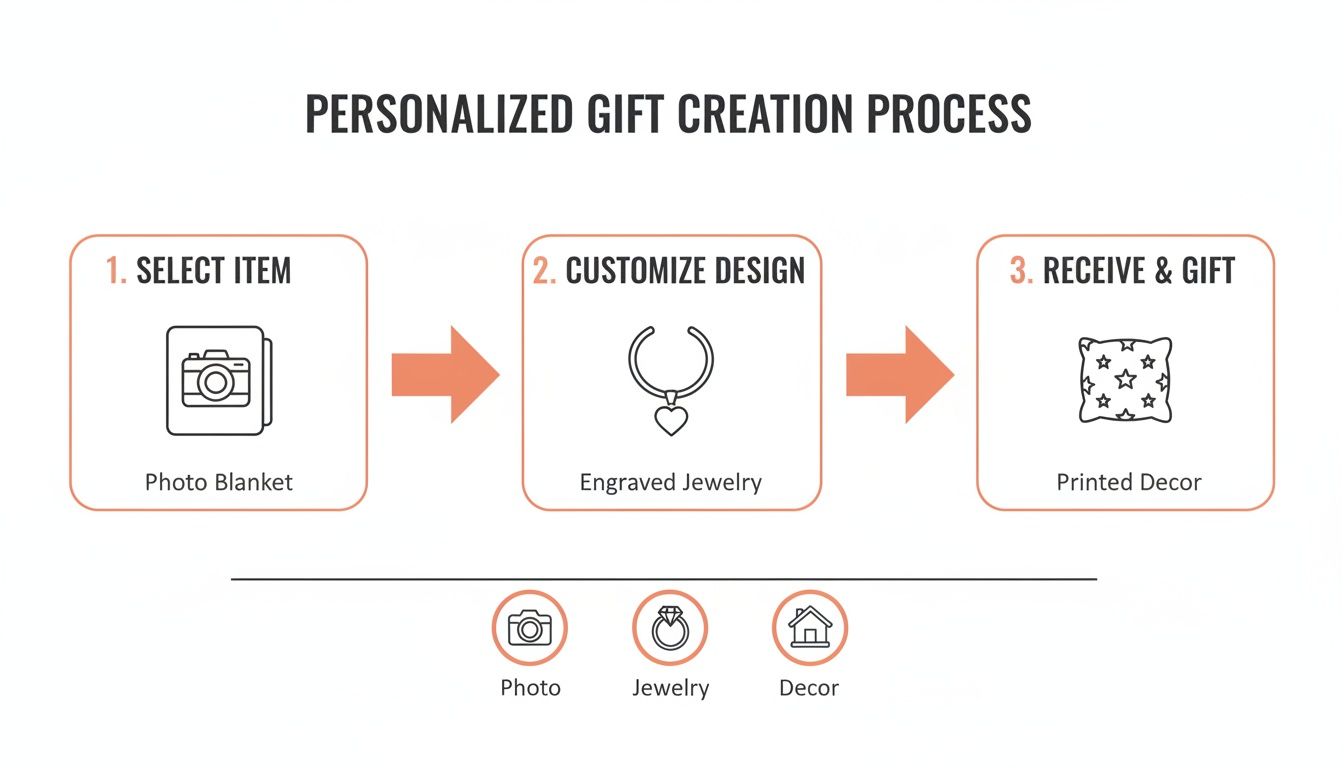 PERSONALIZED GIFT CREATION PROCESS

1. SELECT ITEM

Photo Blanket

2. CUSTOMIZE DESIGN

Engraved Jewelry

3. RECEIVE & GIFT

Printed Decor

Photo

Jewelry

Decor